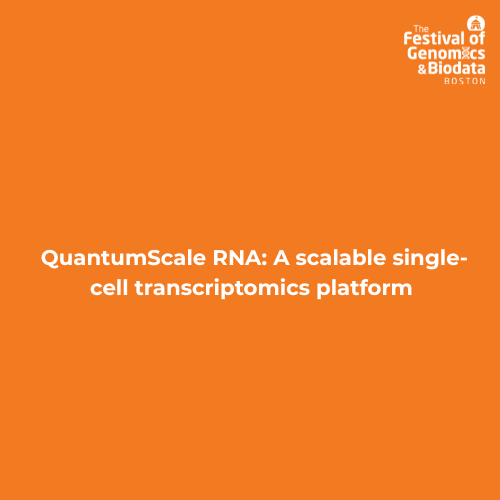 The Festival of Genomics & Biodata
BOSTON

QuantumScale RNA: A scalable single-cell transcriptomics platform